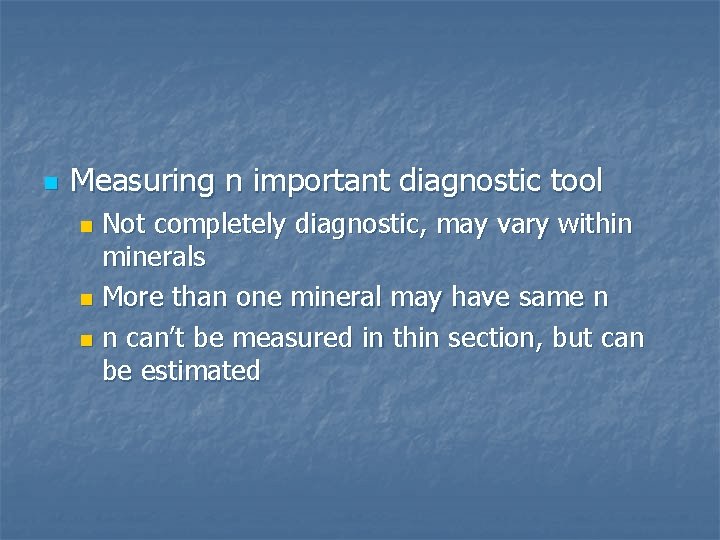 Measuring n important diagnostic tool

Not completely diagnostic, may vary within minerals

More than one mineral may have same n

n can’t be measured in thin section, but can be estimated